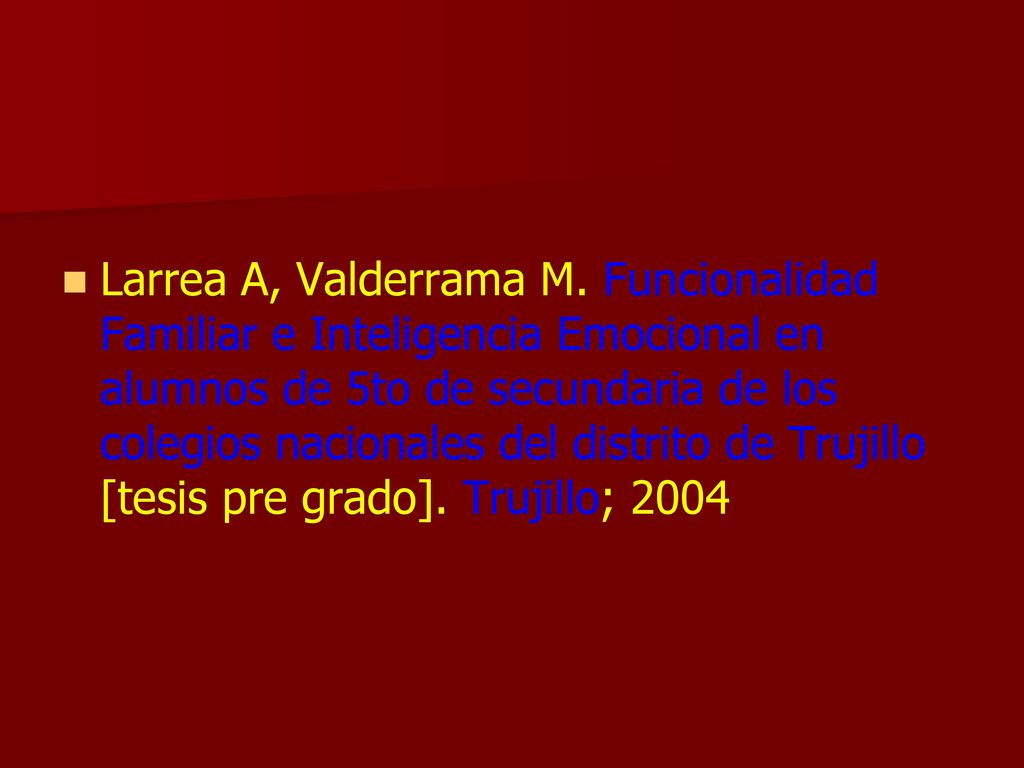 Larrea A, Valderrama M. Funcionalidad Familiar e Inteligencia Emocional en alumnos de 5to de secundaria de los colegios nacionales del distrito de Trujillo [tesis pre grado]. Trujillo; 2004